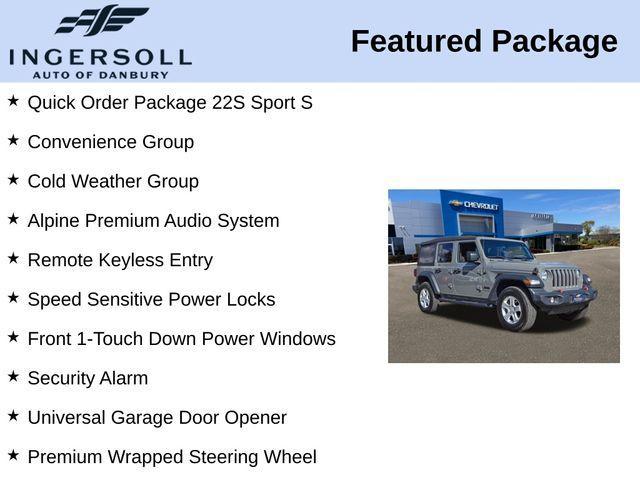 INGERSOLL
AUTO OF DANBURY

Featured Package

★ Quick Order Package 22S Sport S

★ Convenience Group

★ Cold Weather Group

★ Alpine Premium Audio System

★ Remote Keyless Entry

★ Speed Sensitive Power Locks

★ Front 1-Touch Down Power Windows

★ Security Alarm

★ Universal Garage Door Opener

★ Premium Wrapped Steering Wheel

CHEVROLET